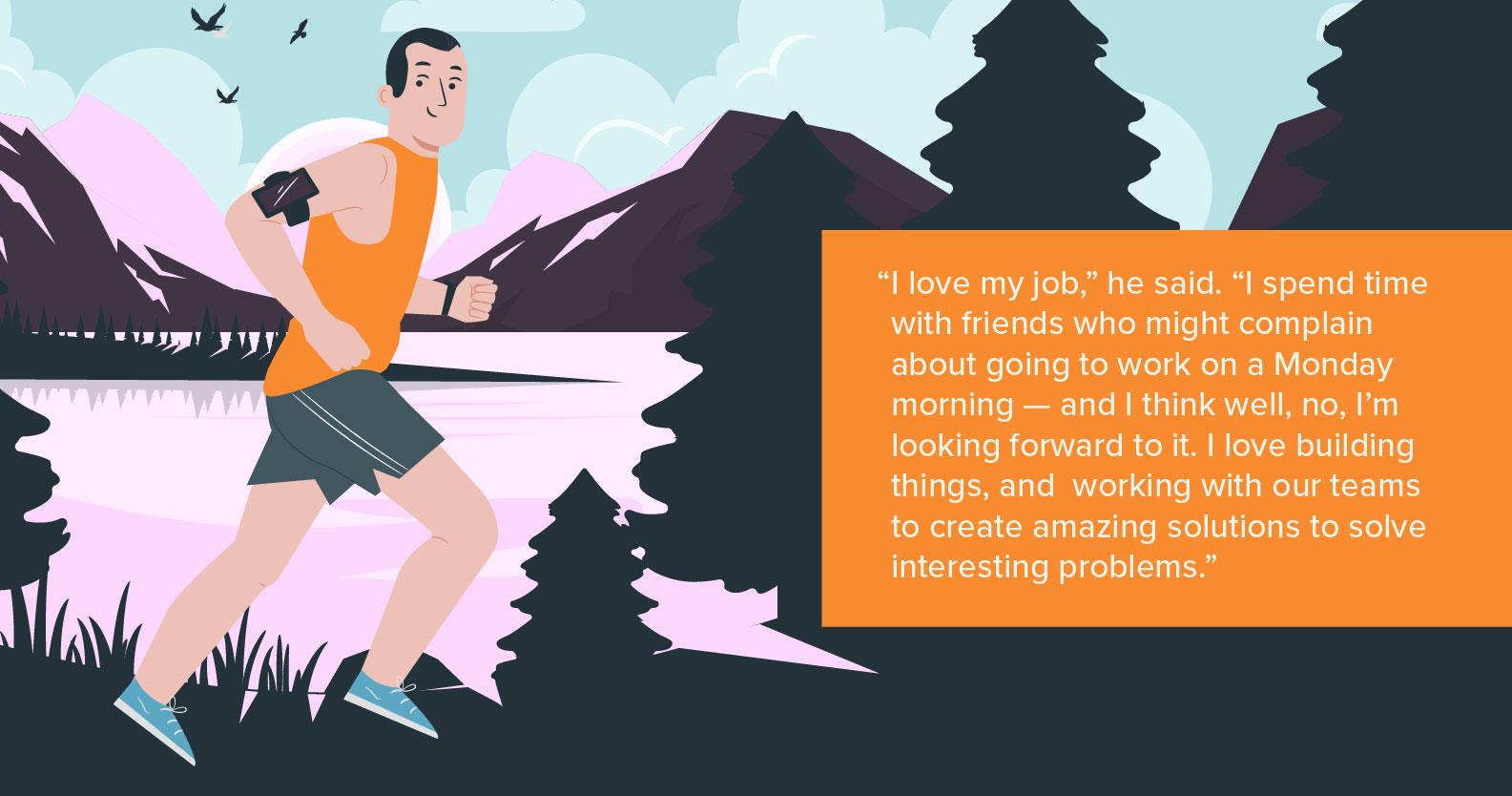 “I love my job,” he said. “I spend time with friends who might complain about going to work on a Monday morning — and I think well, no, I’m looking forward to it. I love building things, and  working with our teams to create amazing solutions to solve interesting problems.”